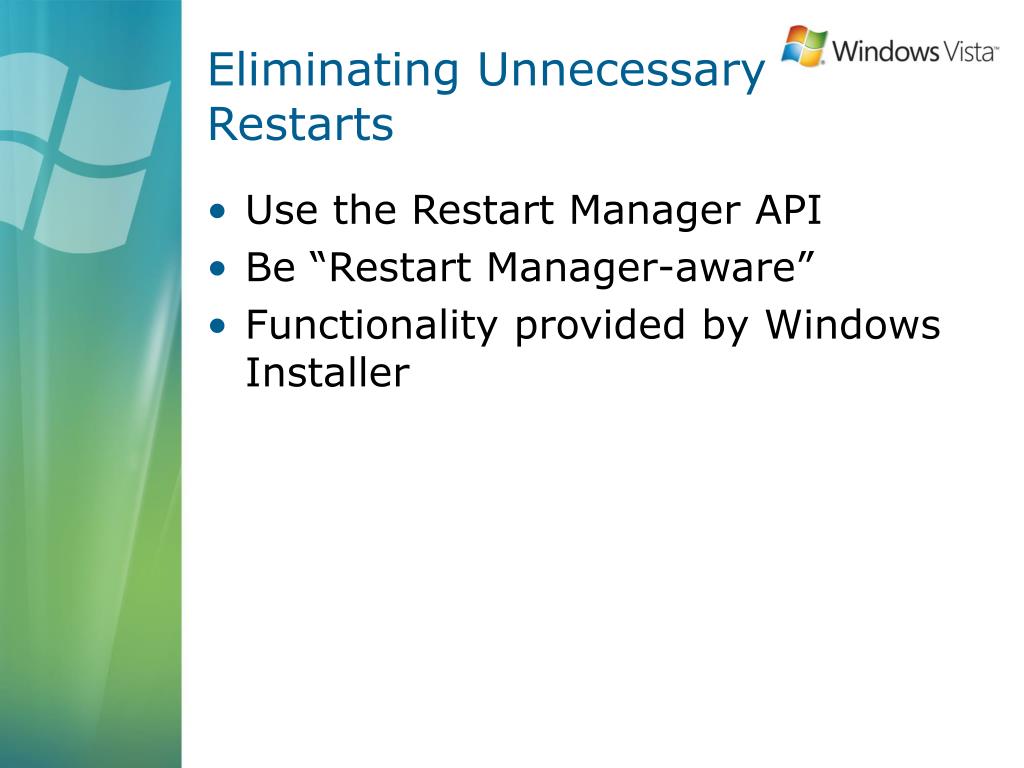 Eliminating Unnecessary Restarts

Windows Vista™

• Use the Restart Manager API
• Be “Restart Manager-aware”
• Functionality provided by Windows Installer